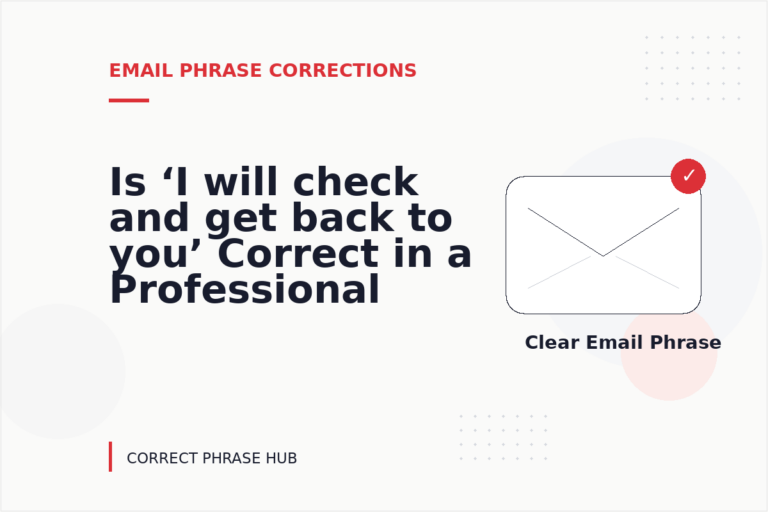 EMAIL PHRASE CORRECTIONS

Is ‘I will check and get back to you’ Correct in a Professional

✓

Clear Email Phrase

CORRECT PHRASE HUB